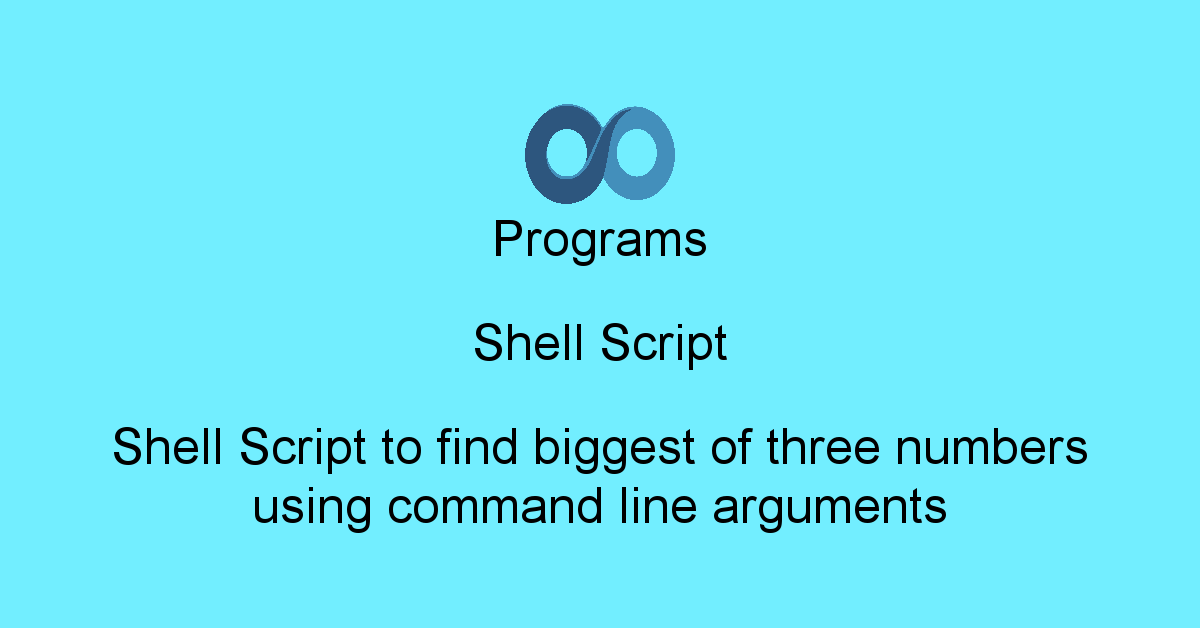 Programs

Shell Script

Shell Script to find biggest of three numbers using command line arguments